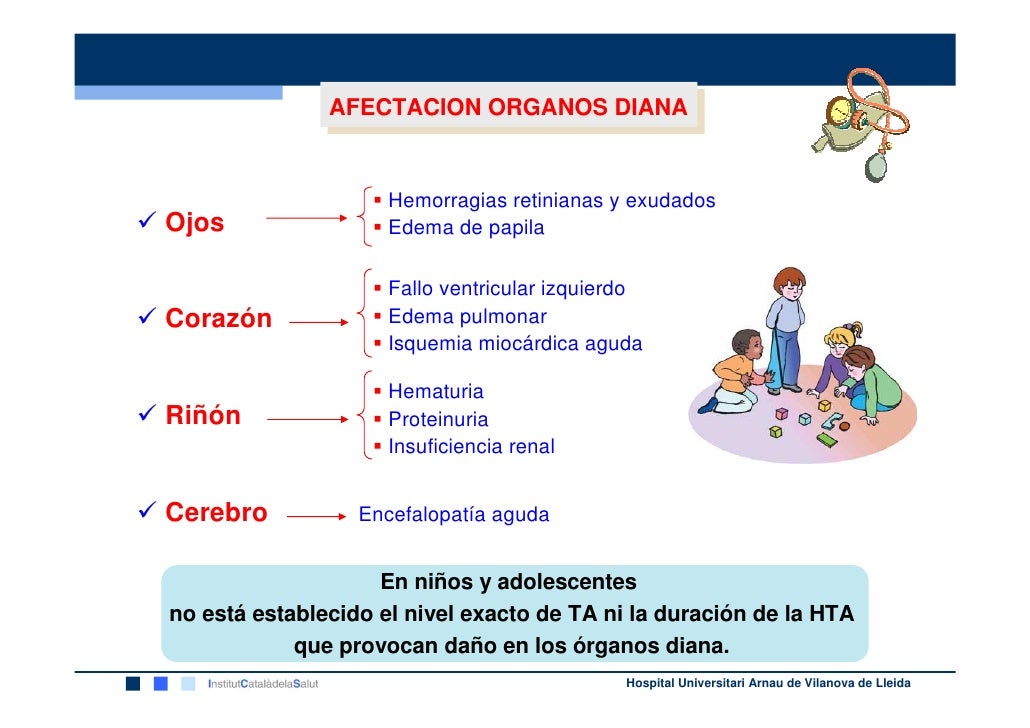 AFECTACION ORGANOS DIANA

✓ Ojos
▪ Hemorragias retinianas y exudados
▪ Edema de papila

✓ Corazón
▪ Fallo ventricular izquierdo
▪ Edema pulmonar
▪ Isquemia miocárdica aguda

✓ Riñón
▪ Hematuria
▪ Proteinuria
▪ Insuficiencia renal

✓ Cerebro
Encefalopatía aguda

En niños y adolescentes no está establecido el nivel exacto de TA ni la duración de la HTA que provocan daño en los órganos diana.

InstitutCatalàdelaSalut
Hospital Universitari Arnau de Vilanova de Lleida